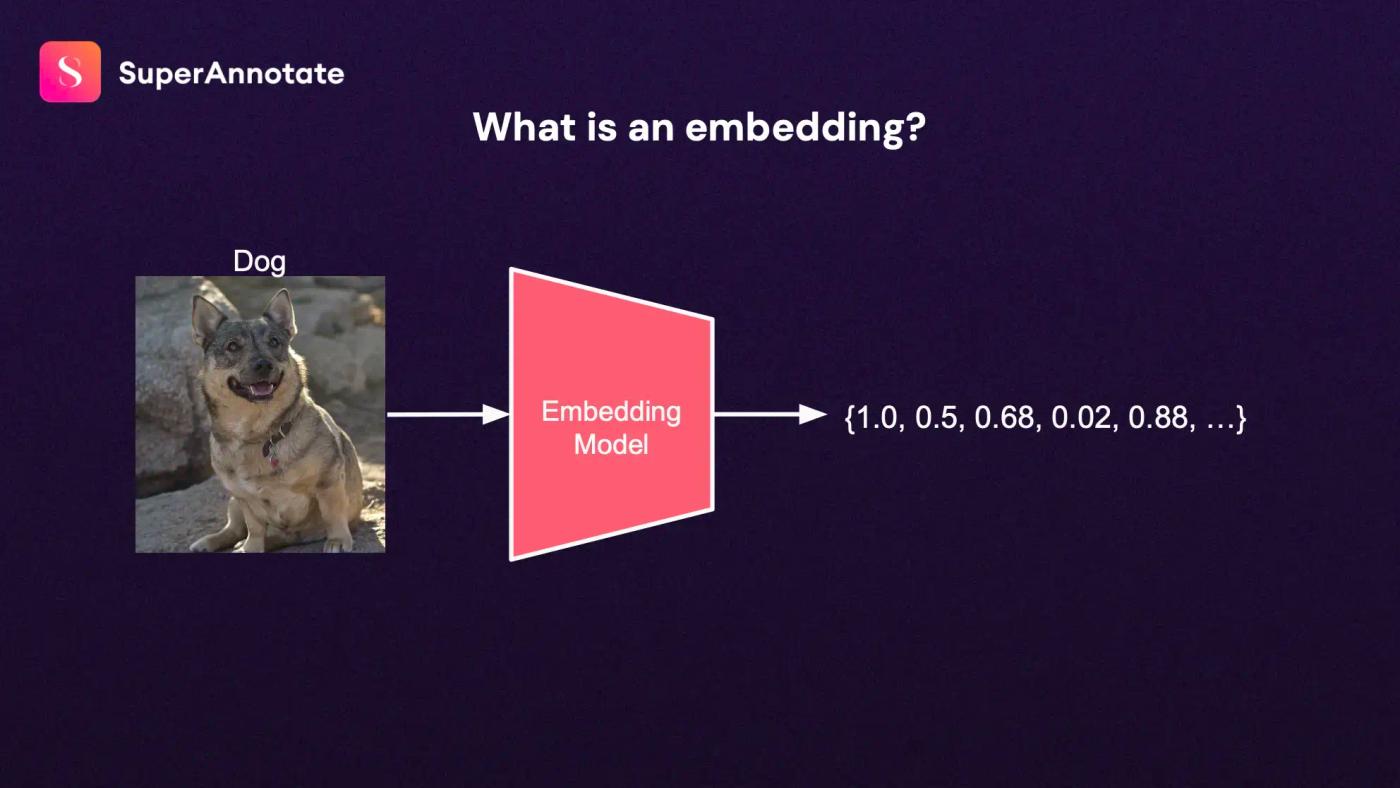 S SuperAnnotate

What is an embedding?

Dog

Embedding Model

{1.0, 0.5, 0.68, 0.02, 0.88, …}